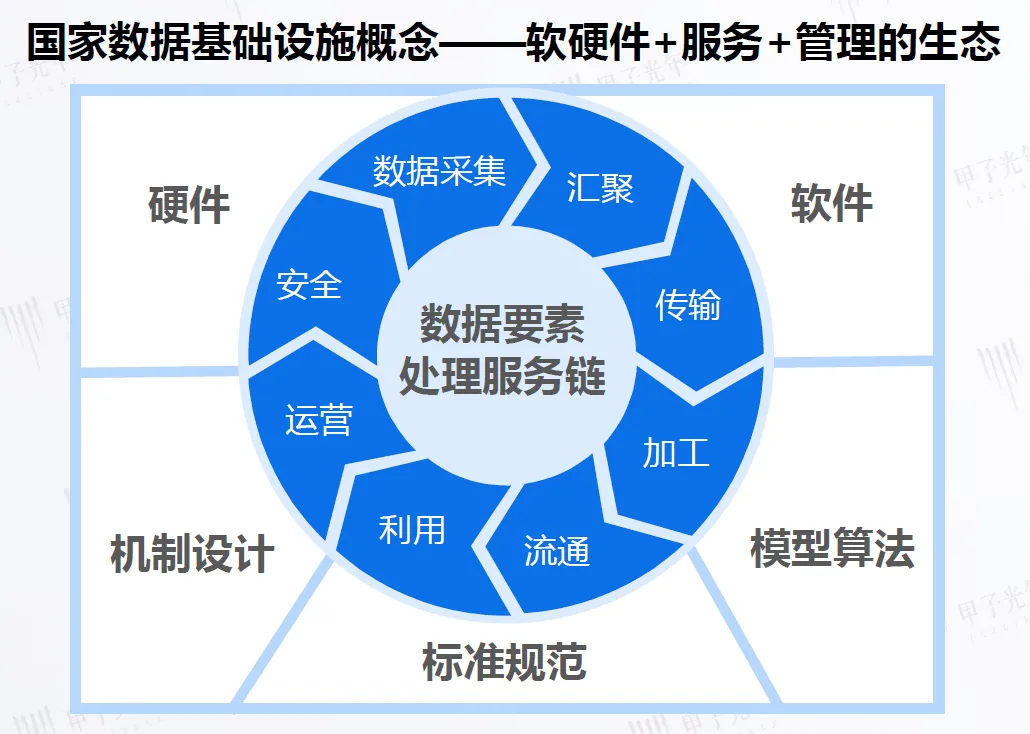 国家数据基础设施概念——软硬件+服务+管理的生态

硬件

软件

机制设计

模型算法

标准规范

数据采集

汇聚

传输

加工

流通

利用

运营

安全

数据要素处理服务链

甲子光年